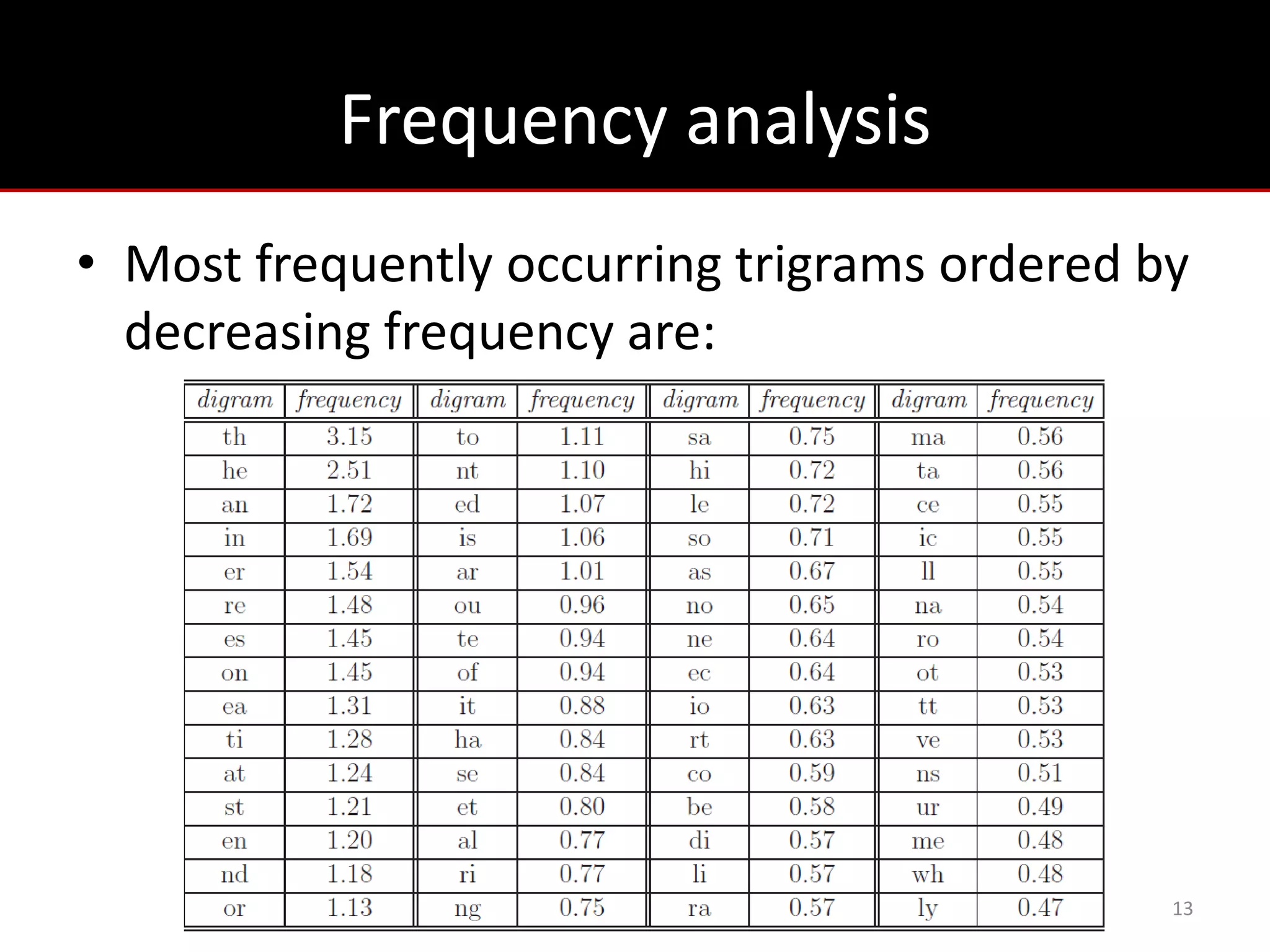 Frequency analysis

• Most frequently occurring trigrams ordered by decreasing frequency are:

| digram | frequency | digram | frequency | digram | frequency | digram | frequency |
|---|---|---|---|---|---|---|---|
| th | 3.15 | to | 1.11 | sa | 0.75 | ma | 0.56 |
| he | 2.51 | nt | 1.10 | hi | 0.72 | ta | 0.56 |
| an | 1.72 | ed | 1.07 | le | 0.72 | ce | 0.55 |
| in | 1.69 | is | 1.06 | so | 0.71 | ic | 0.55 |
| er | 1.54 | ar | 1.01 | as | 0.67 | ll | 0.55 |
| re | 1.48 | ou | 0.96 | no | 0.65 | na | 0.54 |
| es | 1.45 | te | 0.94 | ne | 0.64 | ro | 0.54 |
| on | 1.45 | of | 0.94 | ec | 0.64 | ot | 0.53 |
| ea | 1.31 | it | 0.88 | io | 0.63 | tt | 0.53 |
| ti | 1.28 | ha | 0.84 | rt | 0.63 | ve | 0.53 |
| at | 1.24 | se | 0.84 | co | 0.59 | ns | 0.51 |
| st | 1.21 | et | 0.80 | be | 0.58 | ur | 0.49 |
| en | 1.20 | al | 0.77 | di | 0.57 | me | 0.48 |
| nd | 1.18 | ri | 0.77 | li | 0.57 | wh | 0.48 |
| or | 1.13 | ng | 0.75 | ra | 0.57 | ly | 0.47 |

13